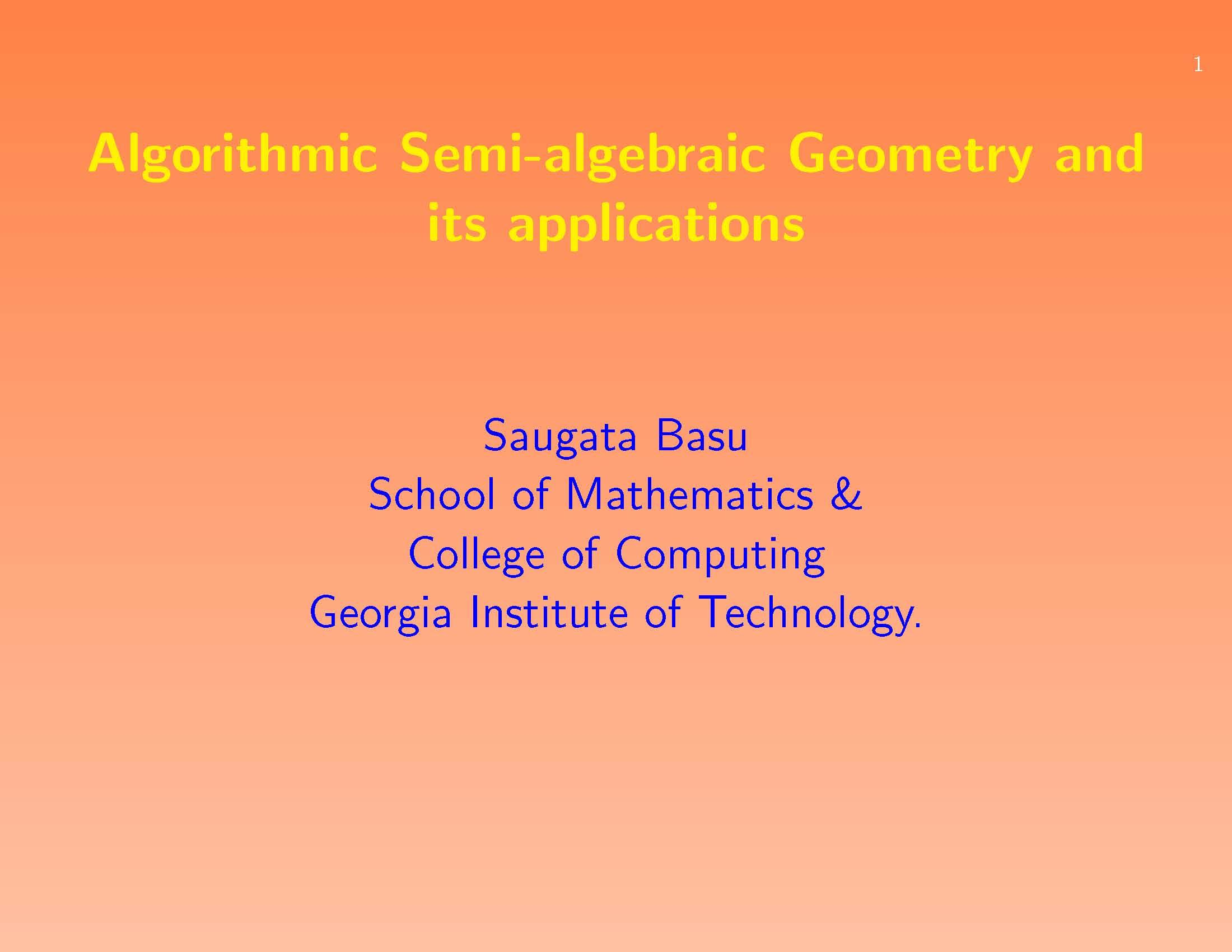 1

Algorithmic Semi-algebraic Geometry and its applications

Saugata Basu
School of Mathematics &
College of Computing
Georgia Institute of Technology.